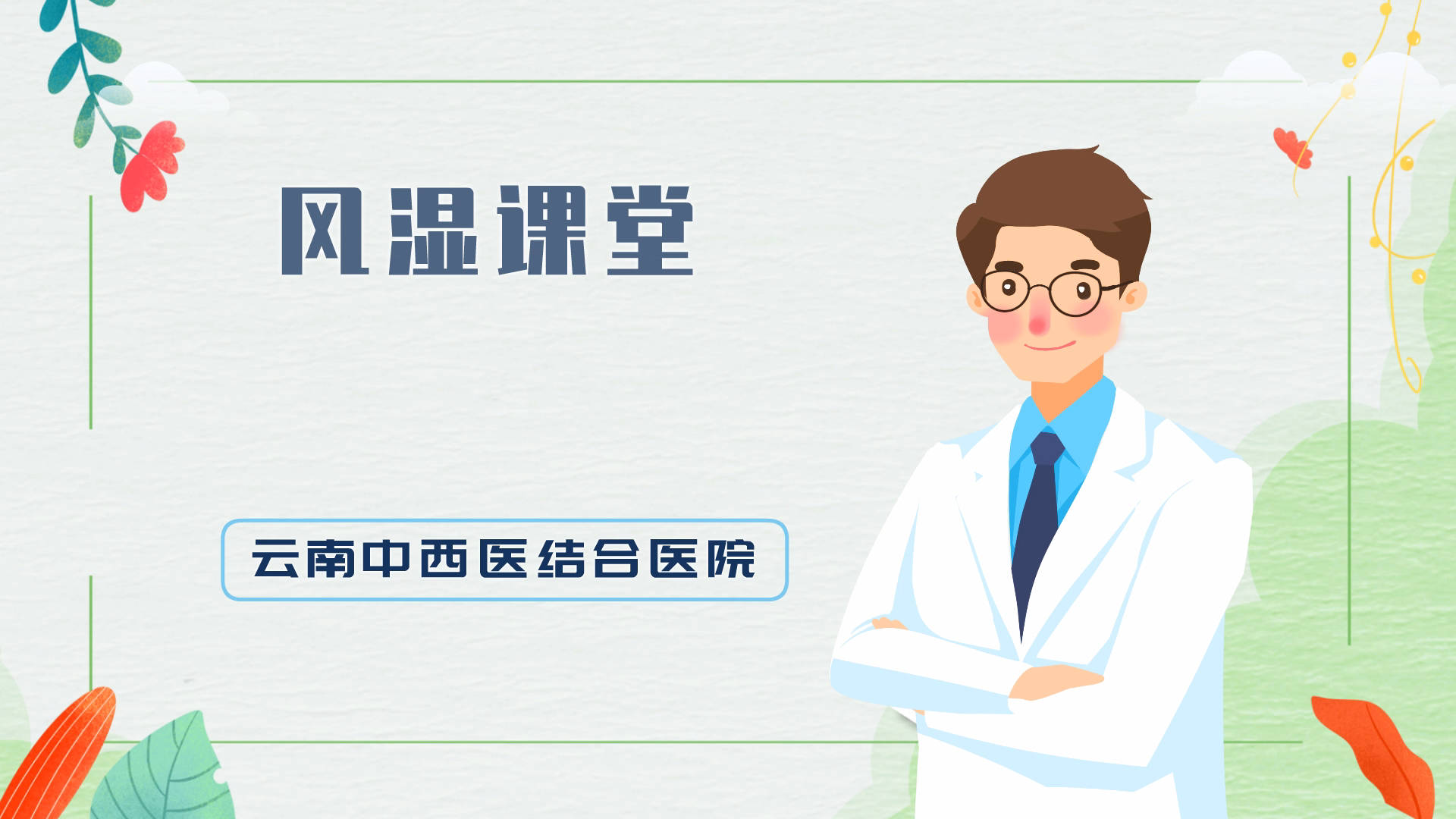 风湿课堂

云南中西医结合医院